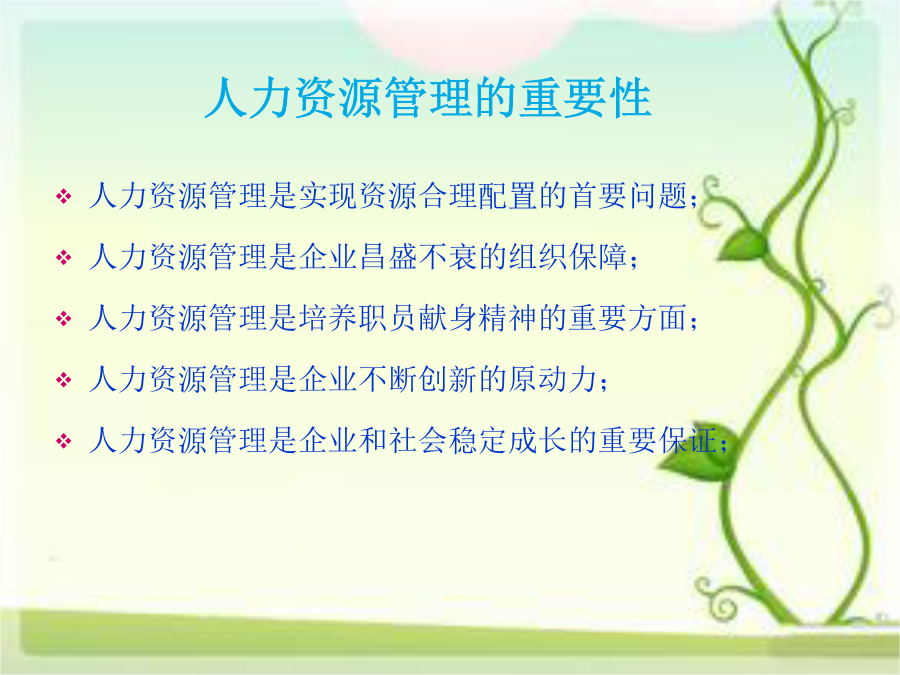 人力资源管理的重要性

❖ 人力资源管理是实现资源合理配置的首要问题；

❖ 人力资源管理是企业昌盛不衰的组织保障；

❖ 人力资源管理是培养职员献身精神的重要方面；

❖ 人力资源管理是企业不断创新的原动力；

❖ 人力资源管理是企业和社会稳定成长的重要保证；